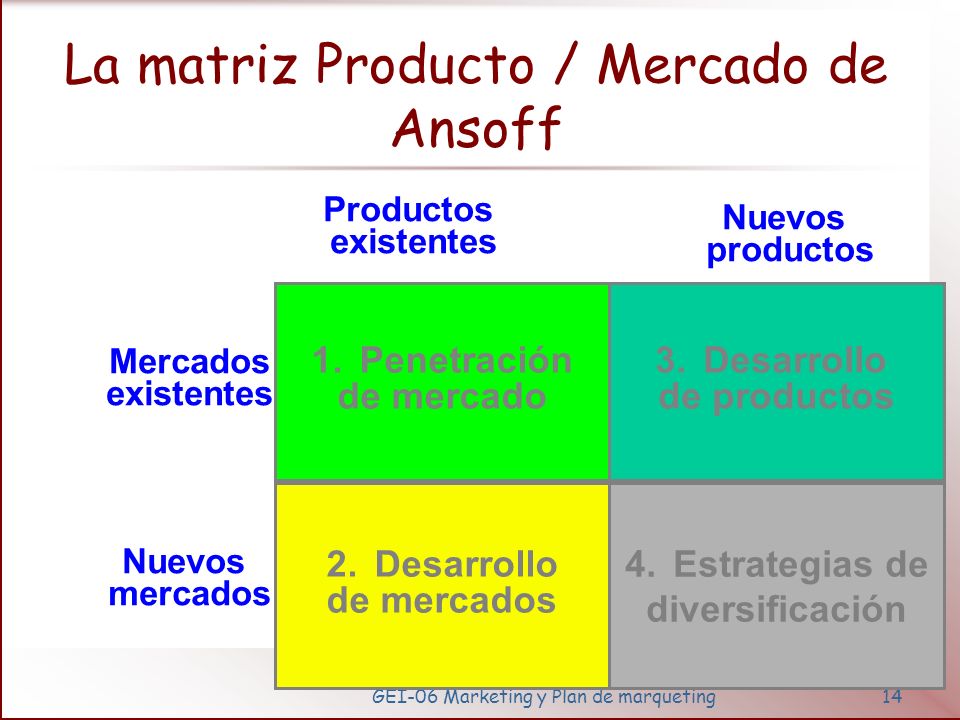 La matriz Producto / Mercado de Ansoff

| | Productos existentes | Nuevos productos |
|---|---|---|
| Mercados existentes | 1. Penetración de mercado | 3. Desarrollo de productos |
| Nuevos mercados | 2. Desarrollo de mercados | 4. Estrategias de diversificación |

GEI-06 Marketing y Plan de marqueting 14